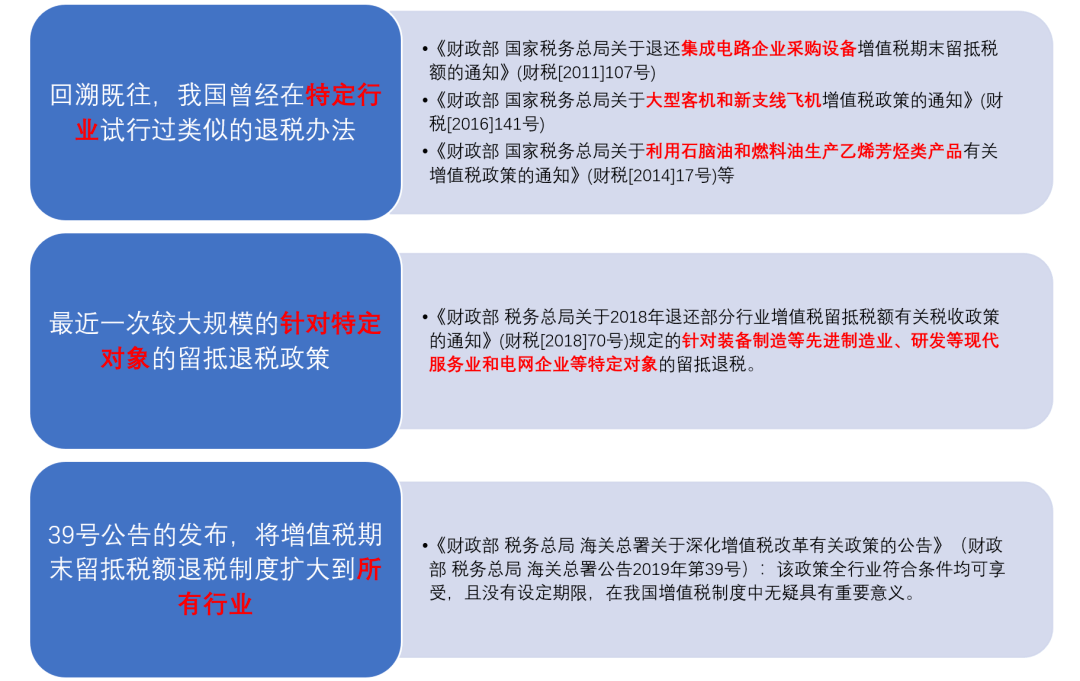 回溯既往，我国曾经在特定行业试行过类似的退税办法

•《财政部 国家税务总局关于退还集成电路企业采购设备增值税期末留抵税额的通知》(财税[2011]107号)
•《财政部 国家税务总局关于大型客机和新支线飞机增值税政策的通知》(财税[2016]141号)
•《财政部 国家税务总局关于利用石脑油和燃料油生产乙烯芳烃类产品有关增值税政策的通知》(财税[2014]17号)等

最近一次较大规模的针对特定对象的留抵退税政策

•《财政部 税务总局关于2018年退还部分行业增值税留抵税额有关税收政策的通知》(财税[2018]70号)规定的针对装备制造等先进制造业、研发等现代服务业和电网企业等特定对象的留抵退税。

39号公告的发布，将增值税期末留抵税额退税制度扩大到所有行业

•《财政部 税务总局 海关总署关于深化增值税改革有关政策的公告》（财政部 税务总局 海关总署公告2019年第39号）：该政策全行业符合条件均可享受，且没有设定期限，在我国增值税制度中无疑具有重要意义。